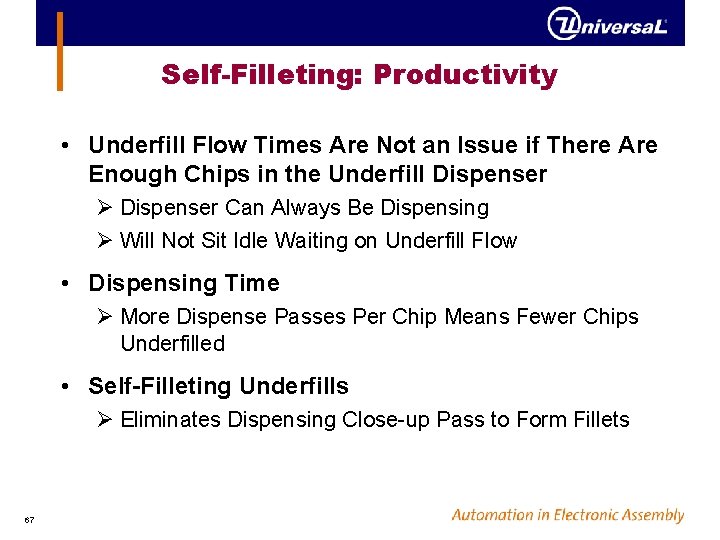 UniversaL

Self-Filleting: Productivity

• Underfill Flow Times Are Not an Issue if There Are Enough Chips in the Underfill Dispenser
➢ Dispenser Can Always Be Dispensing
➢ Will Not Sit Idle Waiting on Underfill Flow

• Dispensing Time
➢ More Dispense Passes Per Chip Means Fewer Chips Underfilled

• Self-Filleting Underfills
➢ Eliminates Dispensing Close-up Pass to Form Fillets

67

Automation in Electronic Assembly